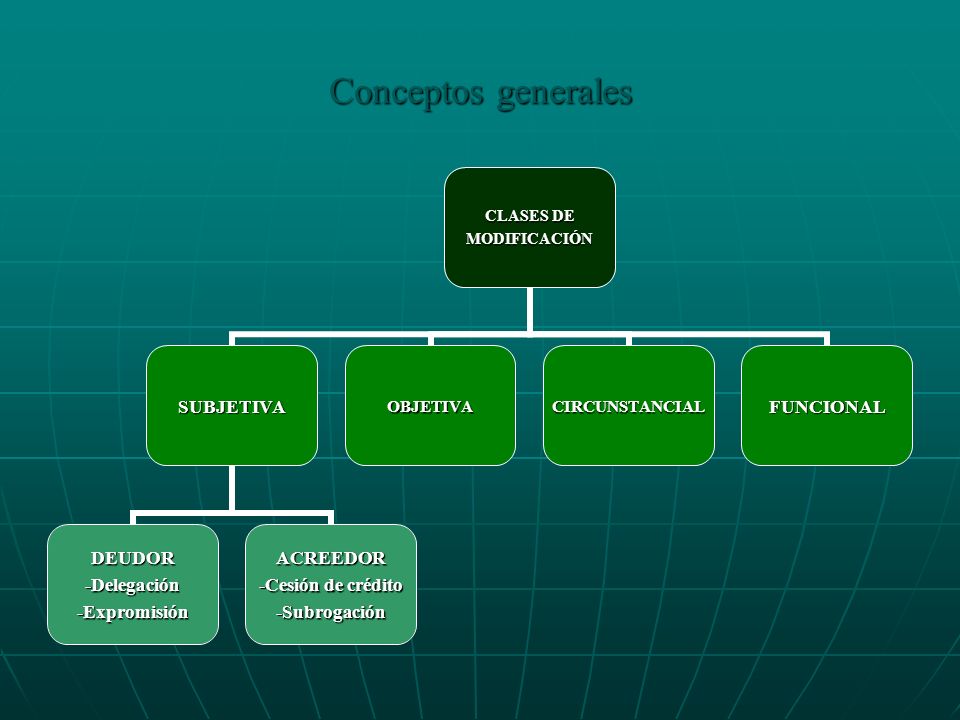 Conceptos generales

CLASES DE MODIFICACIÓN

SUBJETIVA

OBJETIVA

CIRCUNSTANCIAL

FUNCIONAL

DEUDOR
-Delegación
-Expromisión

ACREEDOR
-Cesión de crédito
-Subrogación